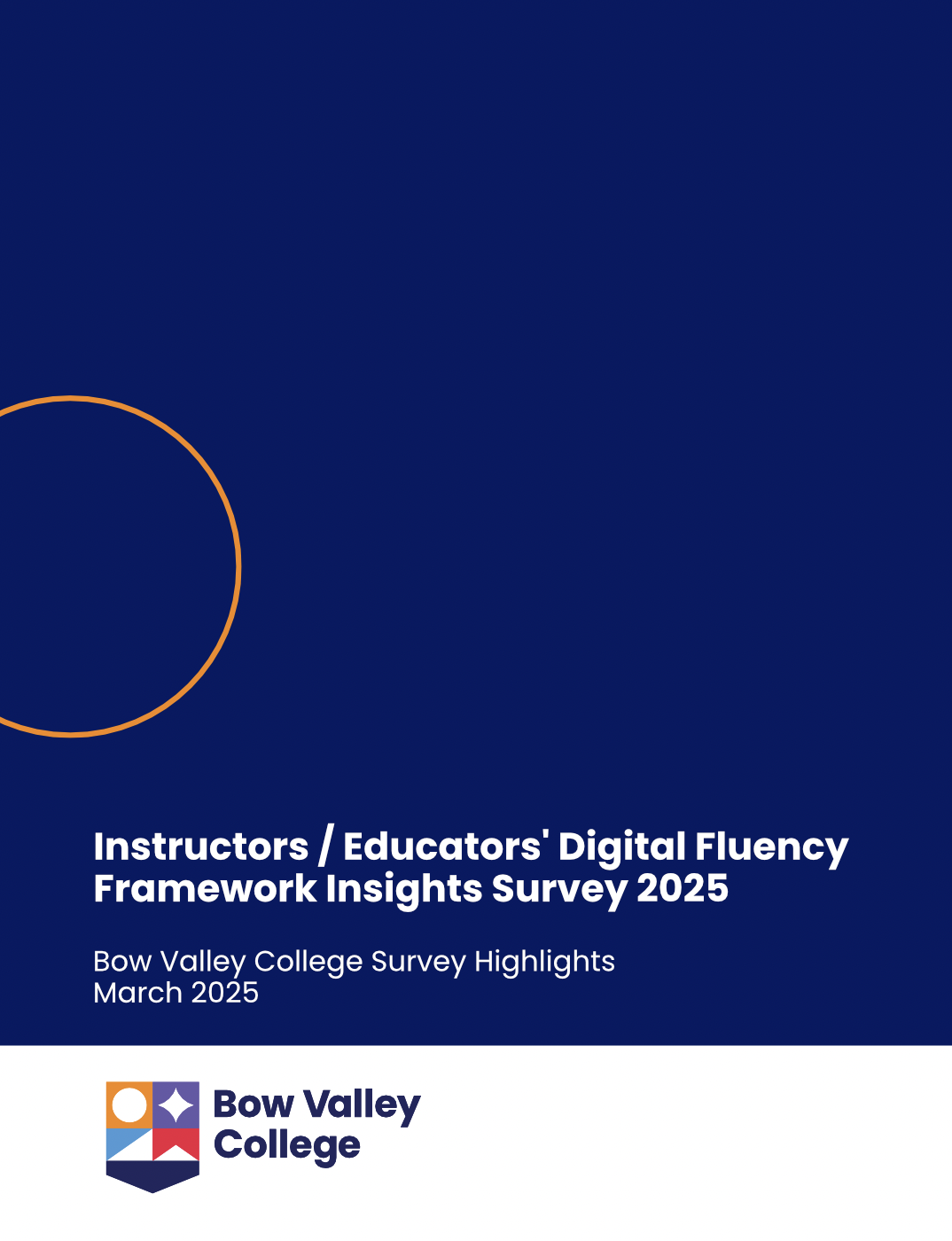 Instructors / Educators' Digital Fluency Framework Insights Survey 2025

Bow Valley College Survey Highlights
March 2025

Bow Valley College